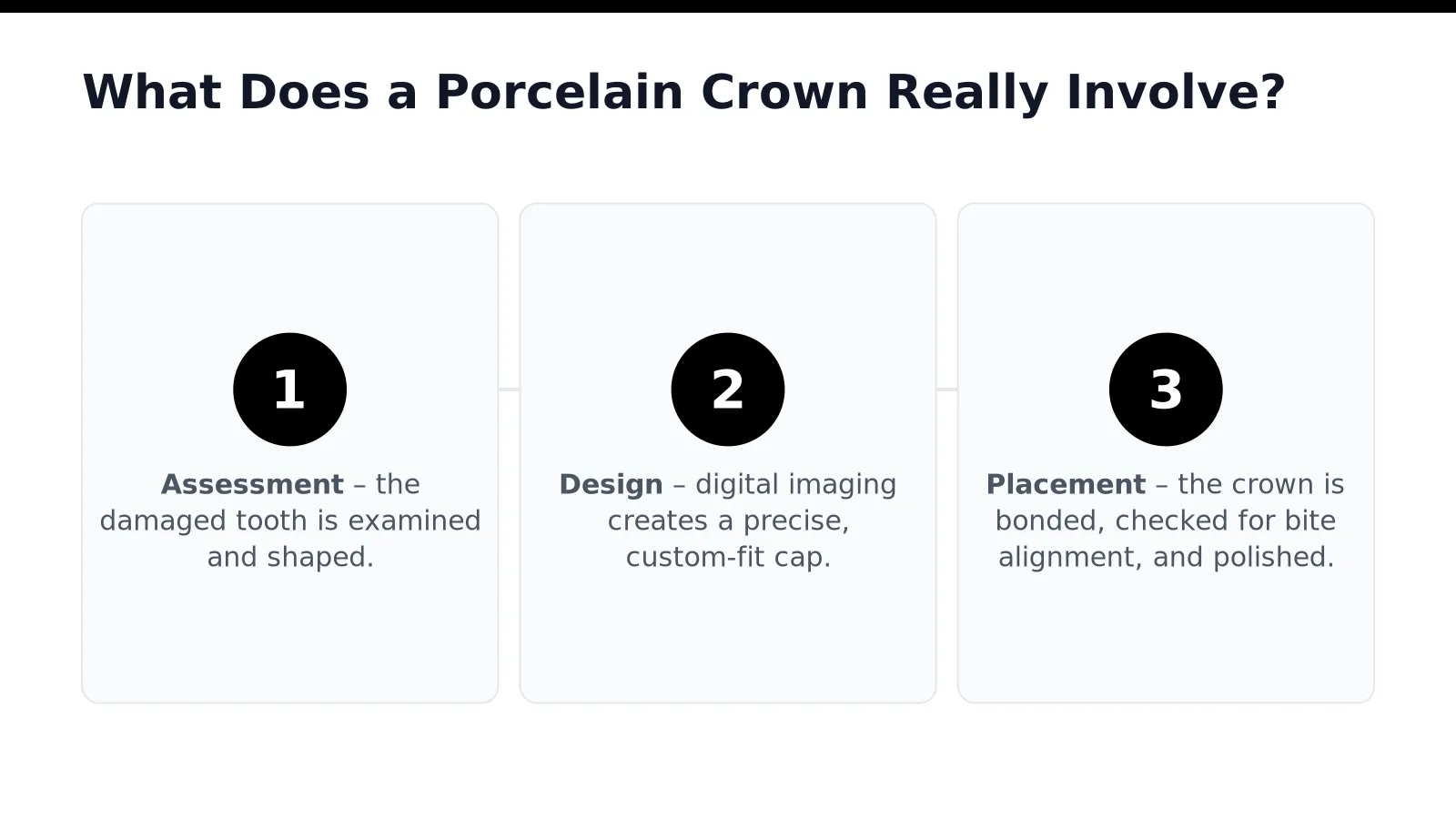 What Does a Porcelain Crown Really Involve?

1

Assessment – the damaged tooth is examined and shaped.

2

Design – digital imaging creates a precise, custom-fit cap.

3

Placement – the crown is bonded, checked for bite alignment, and polished.